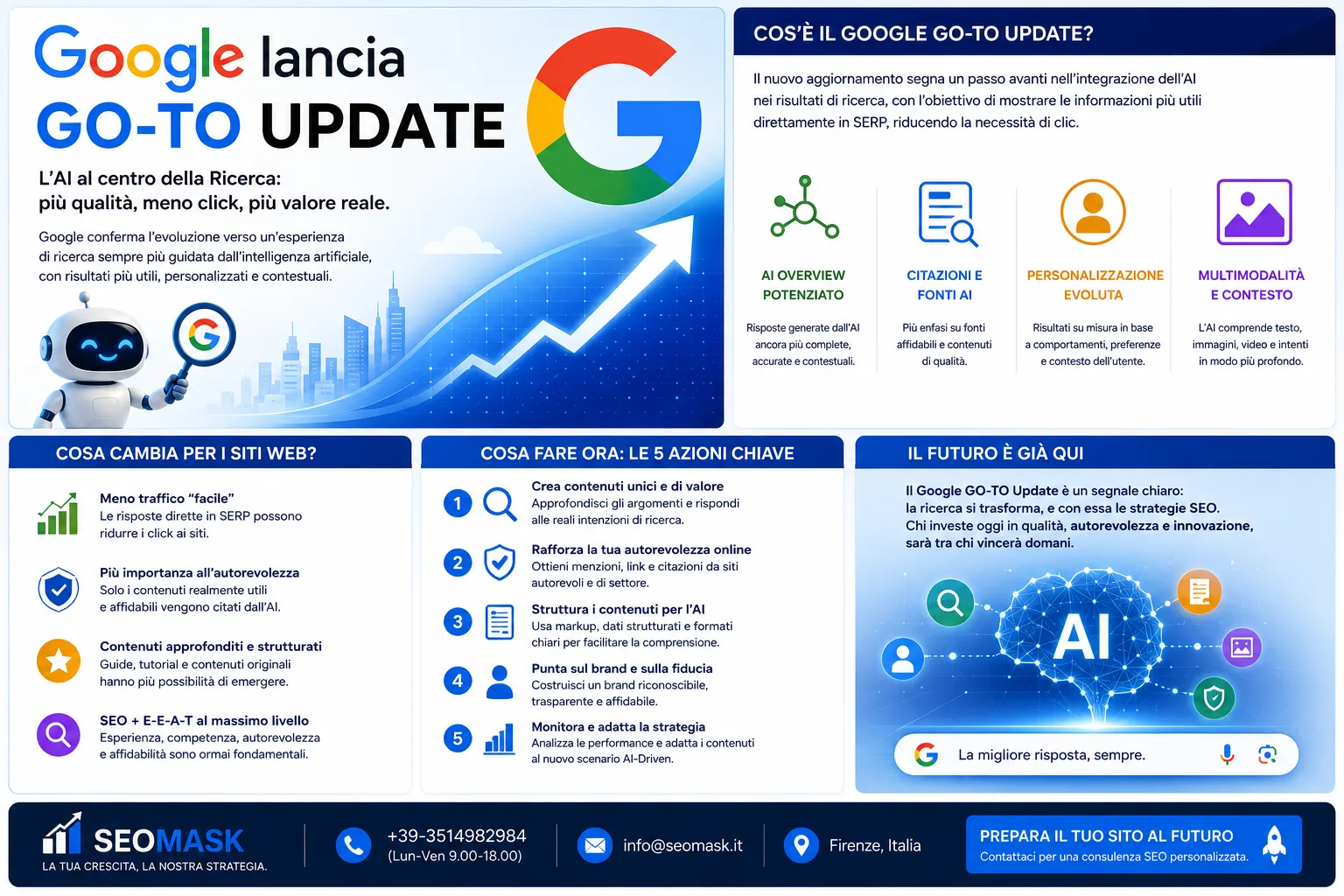 Google lancia
GO-TO UPDATE

L'AI al centro della Ricerca:
più qualità, meno click, più valore reale.

Google conferma l'evoluzione verso un'esperienza di ricerca sempre più guidata dall'intelligenza artificiale, con risultati più utili, personalizzati e contestuali.

COS'È IL GOOGLE GO-TO UPDATE?

Il nuovo aggiornamento segna un passo avanti nell'integrazione dell'AI nei risultati di ricerca, con l'obiettivo di mostrare le informazioni più utili direttamente in SERP, riducendo la necessità di clic.

AI OVERVIEW POTENZIATO
Risposte generate dall'AI ancora più complete, accurate e contestuali.

CITAZIONI E FONTI AI
Più enfasi su fonti affidabili e contenuti di qualità.

PERSONALIZZAZIONE EVOLUTA
Risultati su misura in base a comportamenti, preferenze e contesto dell'utente.

MULTIMODALITÀ E CONTESTO
L'AI comprende testo, immagini, video e intenti in modo più profondo.

COSA CAMBIA PER I SITI WEB?

Meno traffico "facile"
Le risposte dirette in SERP possono ridurre i click ai siti.

Più importanza all'autorevolezza
Solo i contenuti realmente utili e affidabili vengono citati dall'AI.

Contenuti approfonditi e strutturati
Guide, tutorial e contenuti originali hanno più possibilità di emergere.

SEO + E-E-A-T al massimo livello
Esperienza, competenza, autorevolezza e affidabilità sono ormai fondamentali.

COSA FARE ORA: LE 5 AZIONI CHIAVE

1 Crea contenuti unici e di valore
Approfondisci gli argomenti e rispondi alle reali intenzioni di ricerca.

2 Rafforza la tua autorevolezza online
Ottieni menzioni, link e citazioni da siti autorevoli e di settore.

3 Struttura i contenuti per l'AI
Usa markup, dati strutturati e formati chiari per facilitare la comprensione.

4 Punta sul brand e sulla fiducia
Costruisci un brand riconoscibile, trasparente e affidabile.

5 Monitora e adatta la strategia
Analizza le performance e adatta i contenuti al nuovo scenario AI-Driven.

IL FUTURO È GIÀ QUI

Il Google GO-TO Update è un segnale chiaro: la ricerca si trasforma, e con essa le strategie SEO. Chi investe oggi in qualità, autorevolezza e innovazione, sarà tra chi vincerà domani.

AI

La migliore risposta, sempre.

SEOMASK
LA TUA CRESCITA, LA NOSTRA STRATEGIA.

+39-3514982984
(Lun-Ven 9.00-18.00)

info@seomask.it

Firenze, Italia

PREPARA IL TUO SITO AL FUTURO
Contattaci per una consulenza SEO personalizzata.